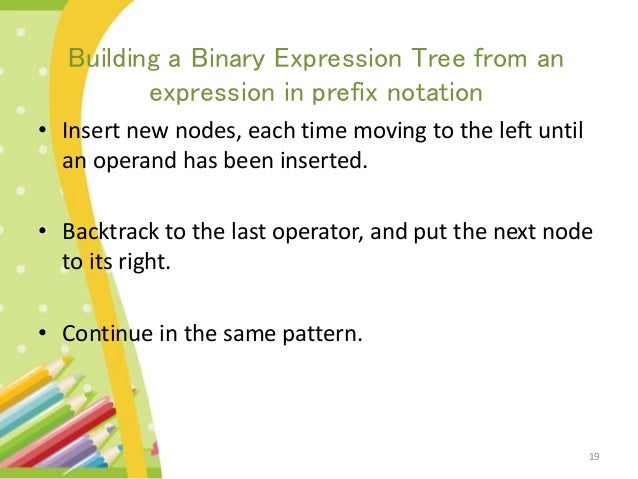 Building a Binary Expression Tree from an expression in prefix notation

• Insert new nodes, each time moving to the left until an operand has been inserted.

• Backtrack to the last operator, and put the next node to its right.

• Continue in the same pattern.

19